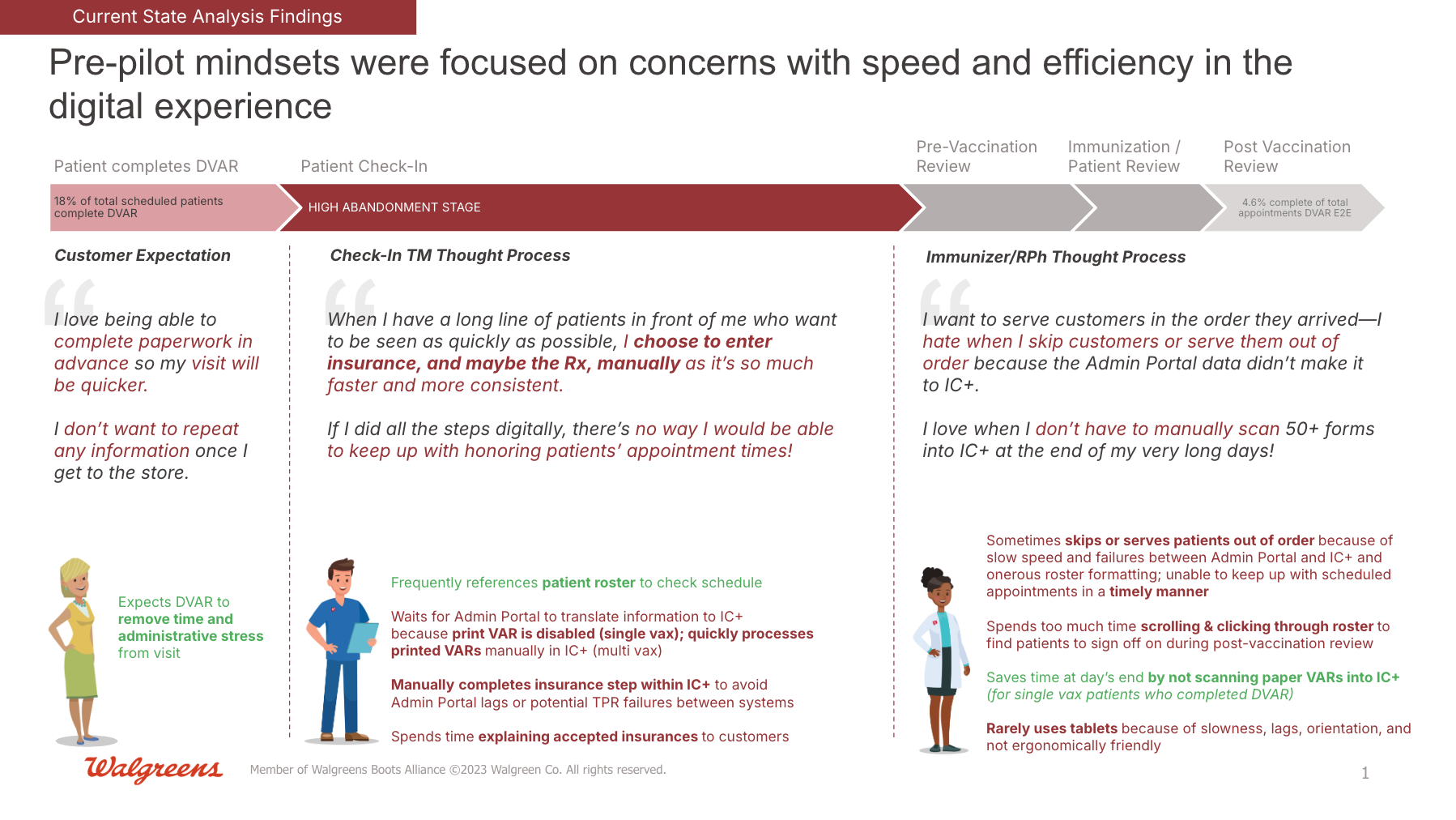 Current State Analysis Findings

Pre-pilot mindsets were focused on concerns with speed and efficiency in the digital experience

Patient completes DVAR

Patient Check-In

Pre-Vaccination Review

Immunization / Patient Review

Post Vaccination Review

18% of total scheduled patients complete DVAR

HIGH ABANDONMENT STAGE

4.6% complete of total appointments DVAR E2E

Customer Expectation

I love being able to complete paperwork in advance so my visit will be quicker.

I don't want to repeat any information once I get to the store.

Expects DVAR to remove time and administrative stress from visit

Check-In TM Thought Process

When I have a long line of patients in front of me who want to be seen as quickly as possible, I choose to enter insurance, and maybe the Rx, manually as it's so much faster and more consistent.

If I did all the steps digitally, there's no way I would be able to keep up with honoring patients' appointment times!

Frequently references patient roster to check schedule

Waits for Admin Portal to translate information to IC+ because print VAR is disabled (single vax); quickly processes printed VARs manually in IC+ (multi vax)

Manually completes insurance step within IC+ to avoid Admin Portal lags or potential TPR failures between systems

Spends time explaining accepted insurances to customers

Immunizer/RPh Thought Process

I want to serve customers in the order they arrived—I hate when I skip customers or serve them out of order because the Admin Portal data didn't make it to IC+.

I love when I don't have to manually scan 50+ forms into IC+ at the end of my very long days!

Sometimes skips or serves patients out of order because of slow speed and failures between Admin Portal and IC+ and onerous roster formatting; unable to keep up with scheduled appointments in a timely manner

Spends too much time scrolling & clicking through roster to find patients to sign off on during post-vaccination review

Saves time at day's end by not scanning paper VARs into IC+ (for single vax patients who completed DVAR)

Rarely uses tablets because of slowness, lags, orientation, and not ergonomically friendly

Walgreens

Member of Walgreens Boots Alliance ©2023 Walgreen Co. All rights reserved.

1